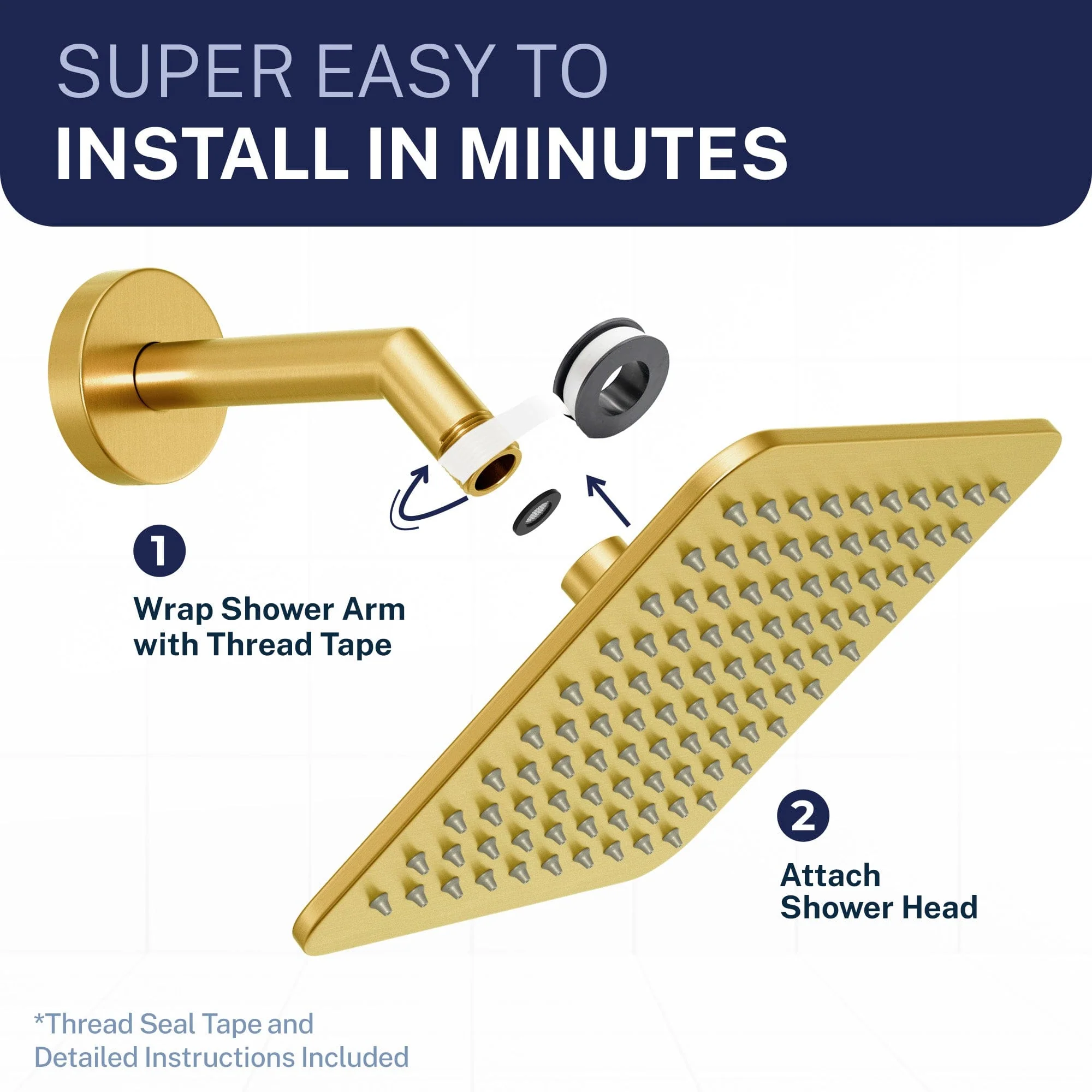 SUPER EASY TO
INSTALL IN MINUTES

1
Wrap Shower Arm with Thread Tape

2
Attach Shower Head

*Thread Seal Tape and Detailed Instructions Included